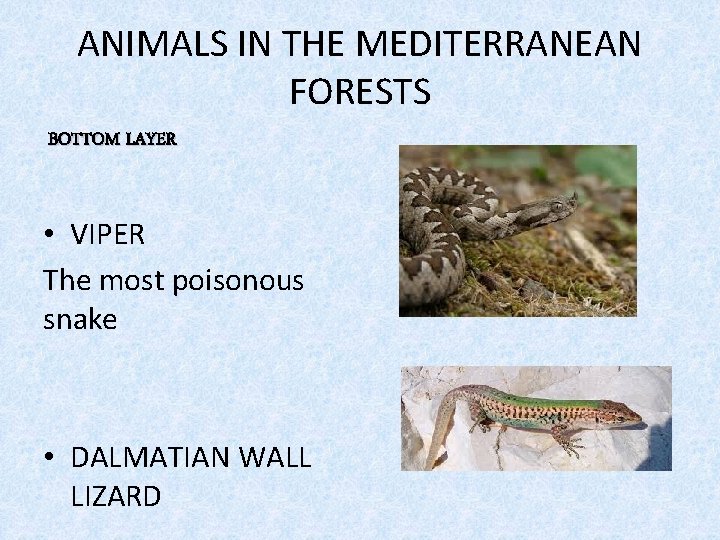 ANIMALS IN THE MEDITERRANEAN FORESTS

BOTTOM LAYER

• VIPER

The most poisonous snake

• DALMATIAN WALL LIZARD